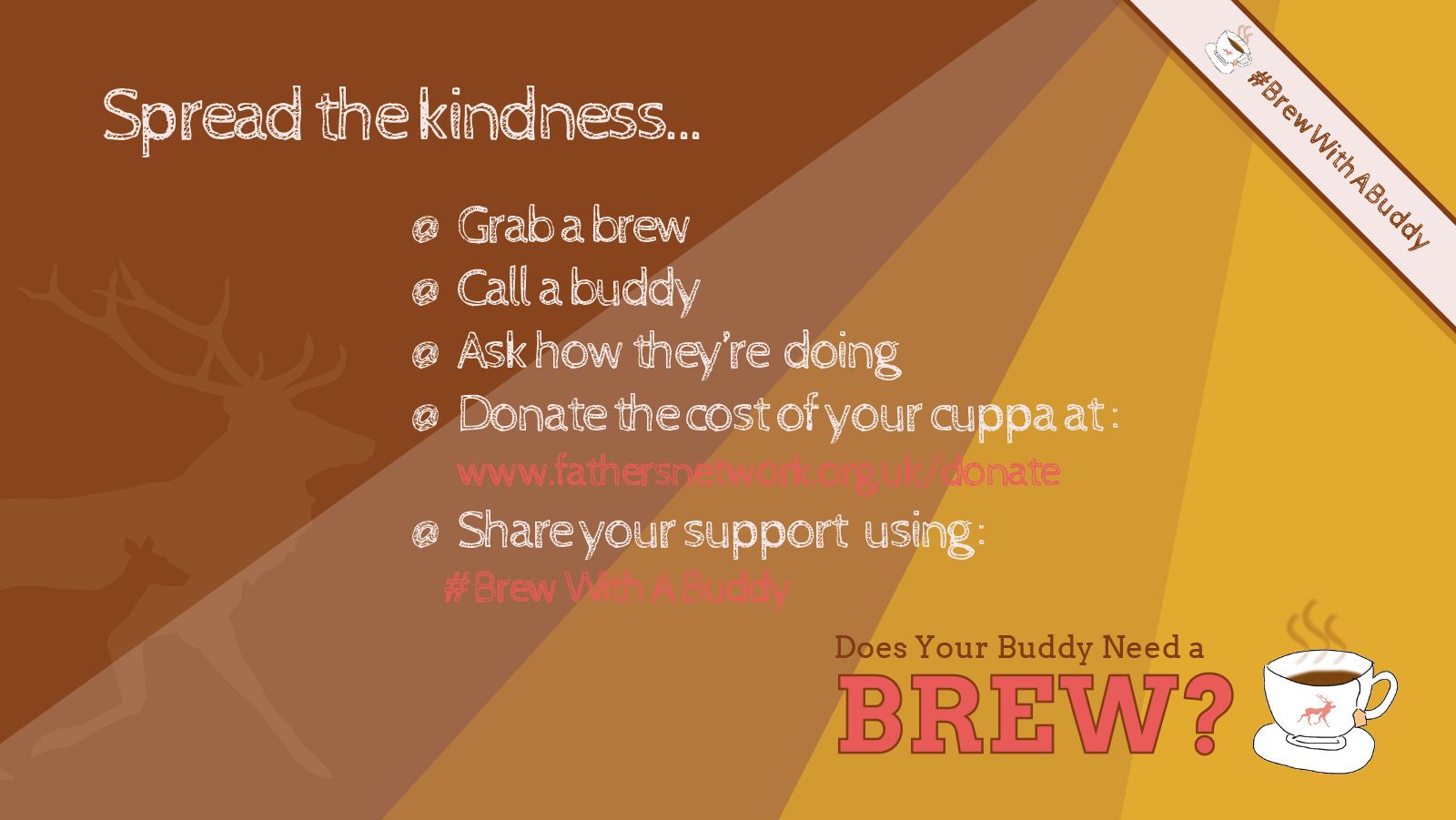 #BrewWithABuddy

Spread the kindness...

@ Grab a brew
@ Call a buddy
@ Ask how they're doing
@ Donate the cost of your cuppa at:
www.fathersnetwork.org.uk/donate
@ Share your support using:
#Brew With A Buddy

Does Your Buddy Need a
BREW?